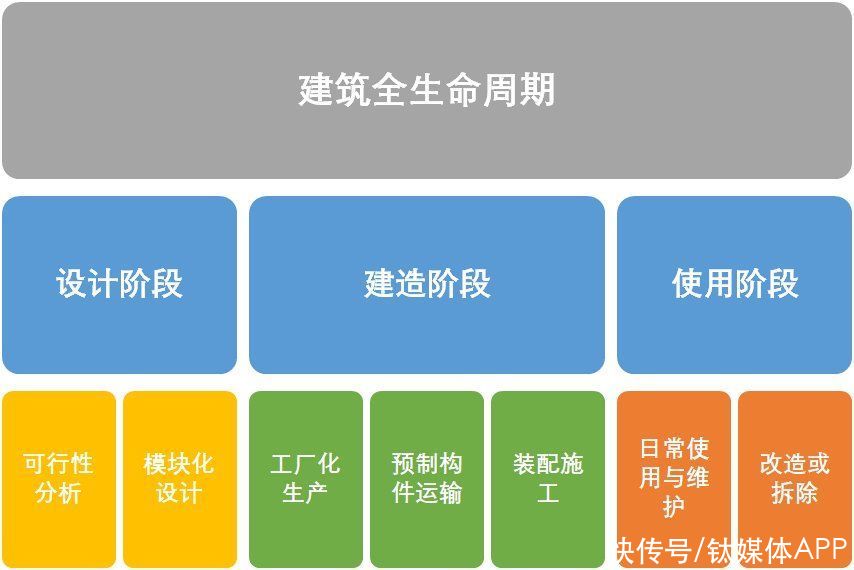 建筑全生命周期

设计阶段

建造阶段

使用阶段

可行性分析

模块化设计

工厂化生产

预制构件运输

装配施工

日常使用与维护

改造或拆除

快传号/钛媒体APP